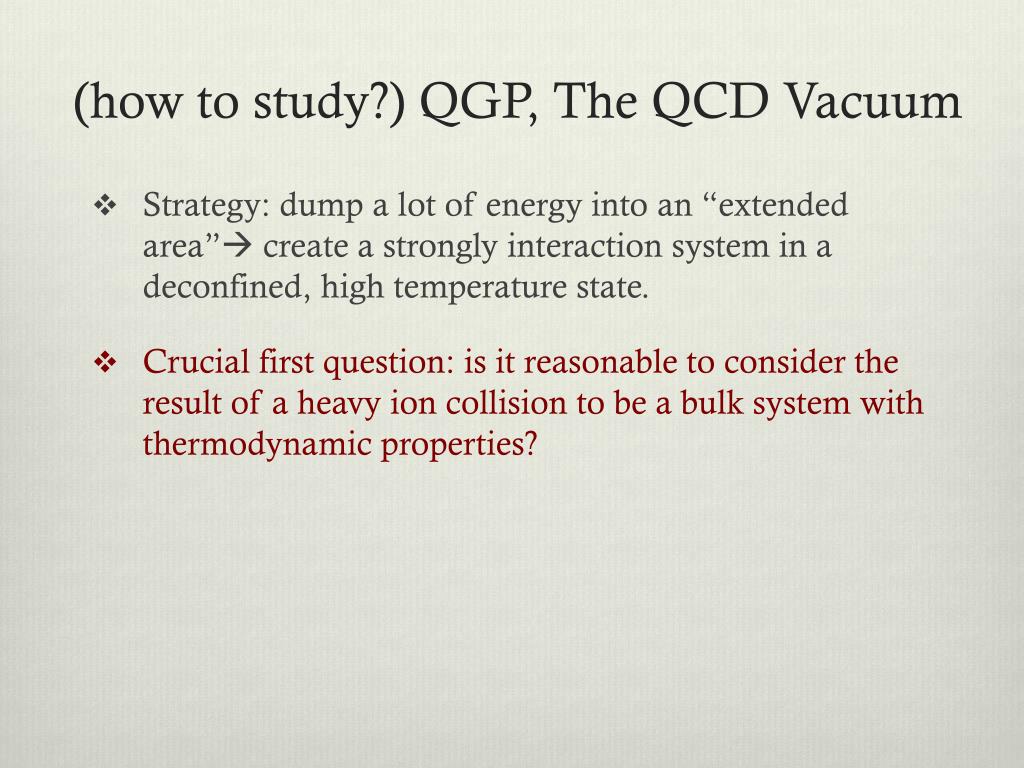 (how to study?) QGP, The QCD Vacuum

❖ Strategy: dump a lot of energy into an “extended area”→ create a strongly interaction system in a deconfined, high temperature state.

❖ Crucial first question: is it reasonable to consider the result of a heavy ion collision to be a bulk system with thermodynamic properties?